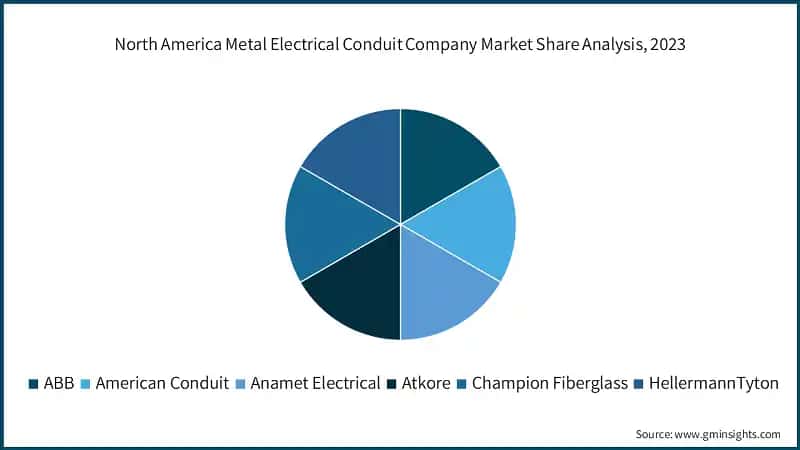 North America Metal Electrical Conduit Company Market Share Analysis, 2023

ABB American Conduit Anamet Electrical Atkore Champion Fiberglass HellermannTyton

Source: www.gminsights.com